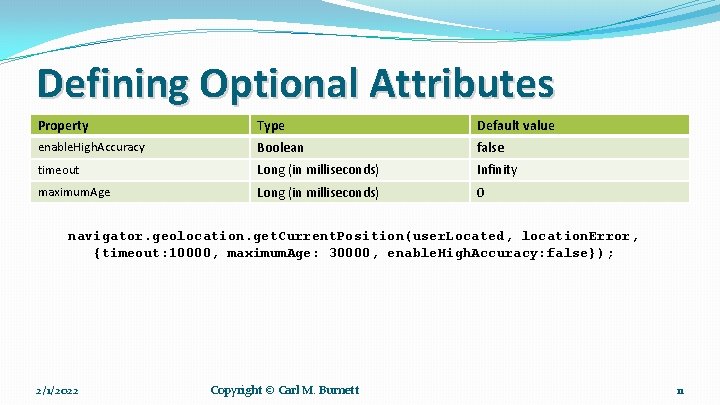 Defining Optional Attributes

| Property | Type | Default value |
|---|---|---|
| enableHighAccuracy | Boolean | false |
| timeout | Long (in milliseconds) | Infinity |
| maximumAge | Long (in milliseconds) | 0 |

navigator.geolocation.getCurrentPosition(userLocated, locationError, {timeout:10000, maximumAge: 30000, enableHighAccuracy:false});

2/1/2022

Copyright © Carl M. Burnett

11